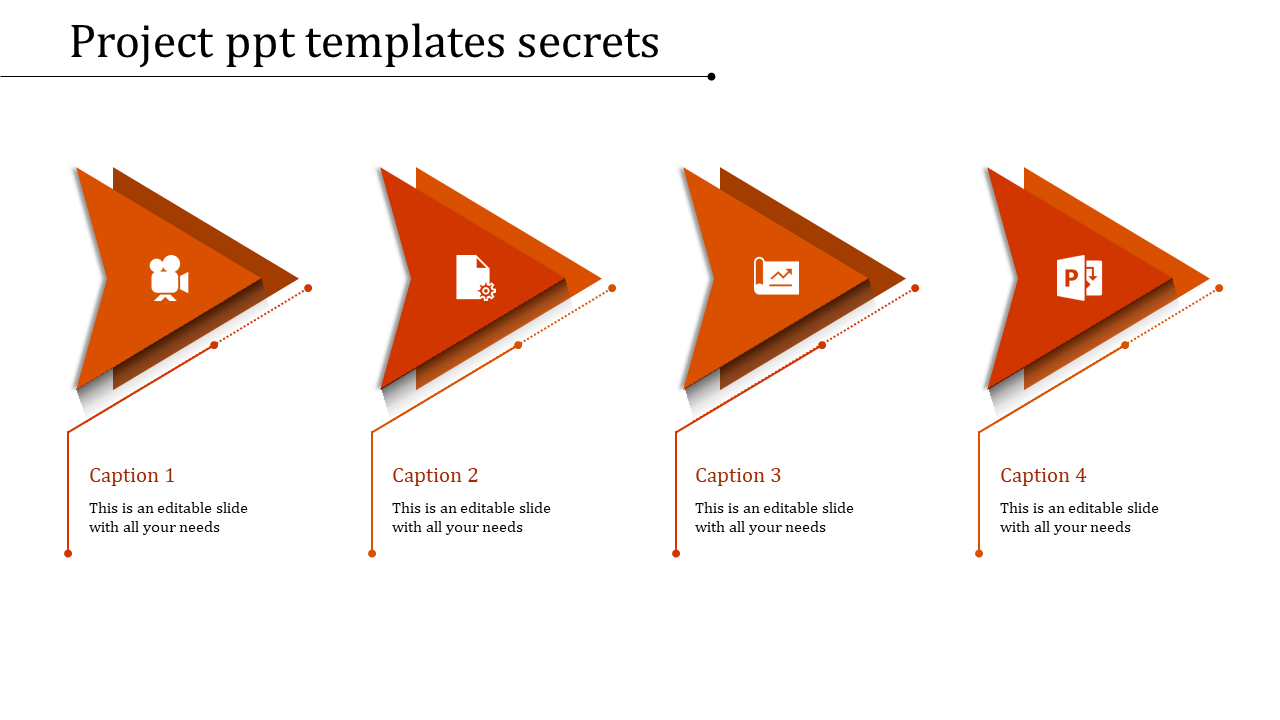 Project ppt templates secrets

Caption 1

This is an editable slide with all your needs

Caption 2

This is an editable slide with all your needs

Caption 3

This is an editable slide with all your needs

Caption 4

This is an editable slide with all your needs